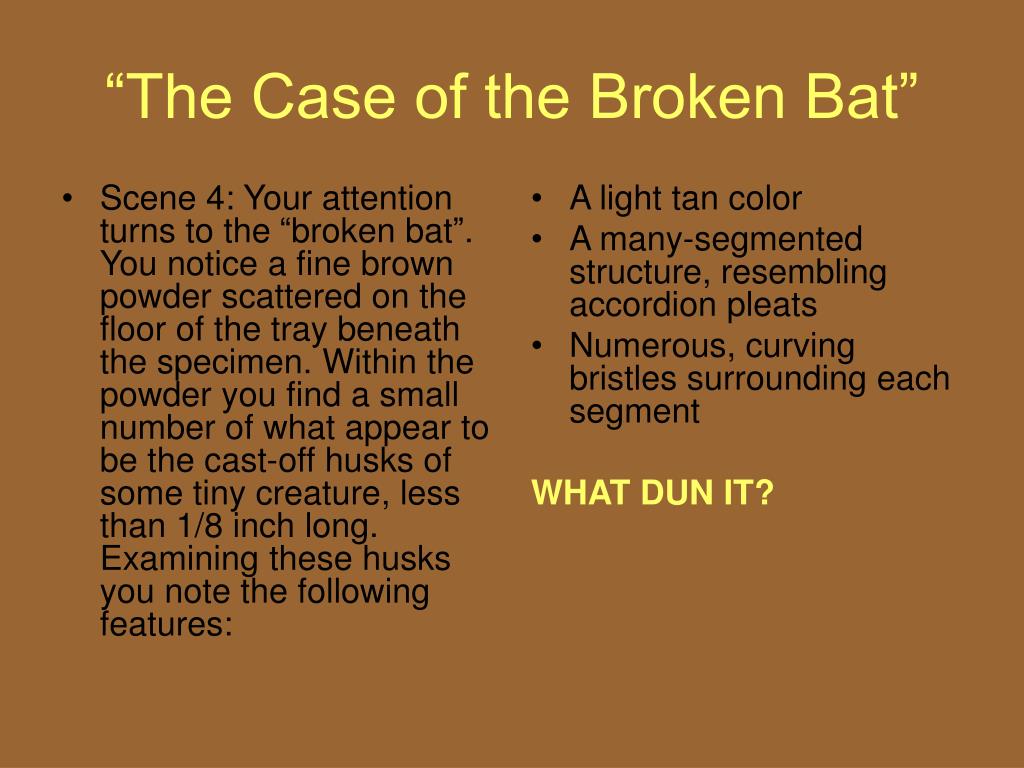 “The Case of the Broken Bat”

• Scene 4: Your attention turns to the “broken bat”. You notice a fine brown powder scattered on the floor of the tray beneath the specimen. Within the powder you find a small number of what appear to be the cast-off husks of some tiny creature, less than 1/8 inch long. Examining these husks you note the following features:

• A light tan color
• A many-segmented structure, resembling accordion pleats
• Numerous, curving bristles surrounding each segment

WHAT DUN IT?